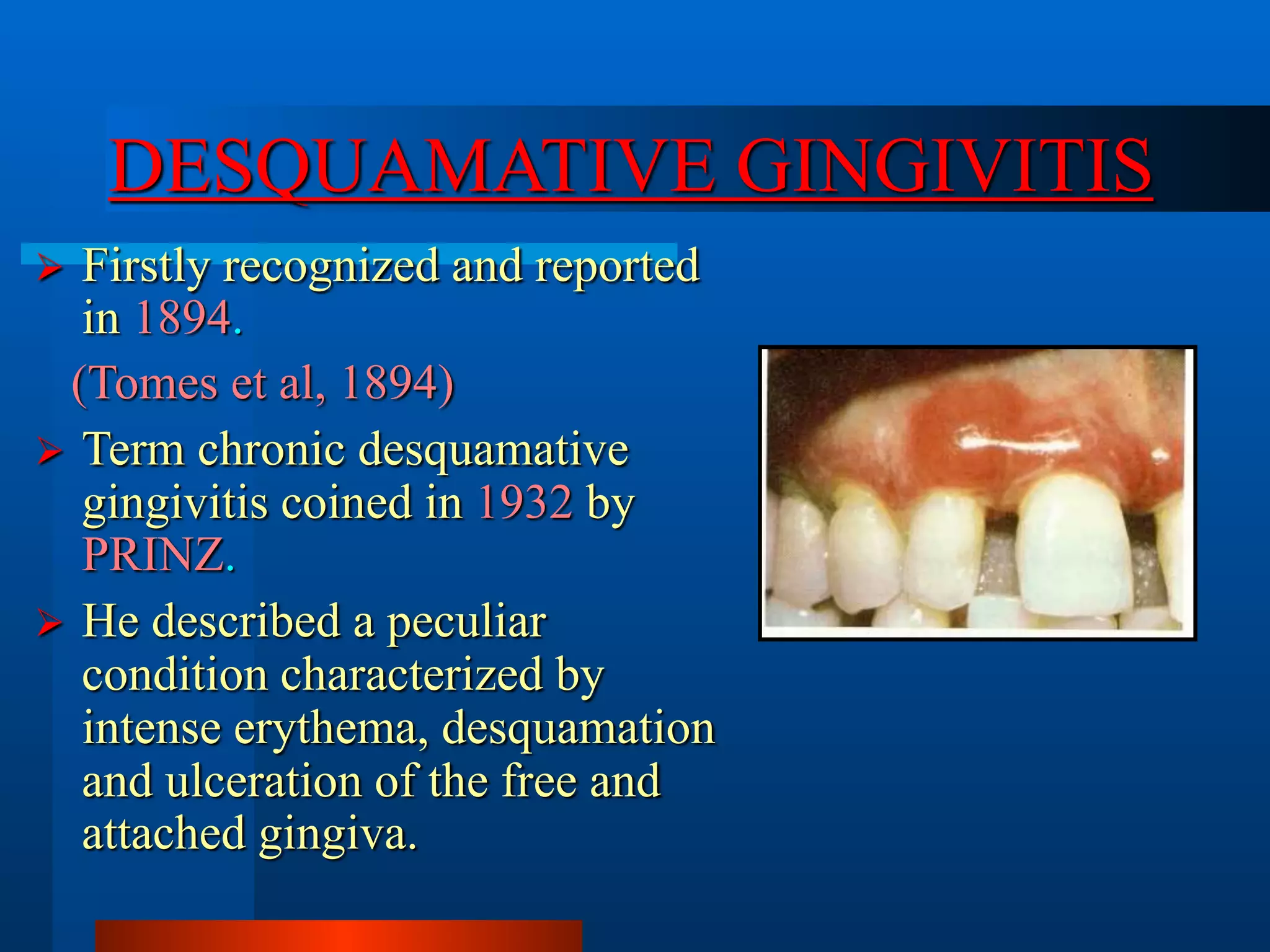 DESQUAMATIVE GINGIVITIS

➢ Firstly recognized and reported in 1894.

(Tomes et al, 1894)

➢ Term chronic desquamative gingivitis coined in 1932 by PRINZ.

➢ He described a peculiar condition characterized by intense erythema, desquamation and ulceration of the free and attached gingiva.